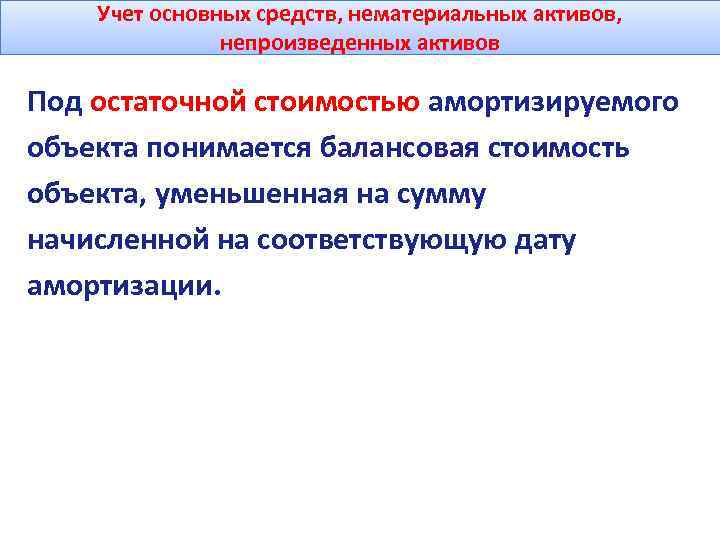 Учет основных средств, нематериальных активов, непроизведенных активов

Под остаточной стоимостью амортизируемого объекта понимается балансовая стоимость объекта, уменьшенная на сумму начисленной на соответствующую дату амортизации.